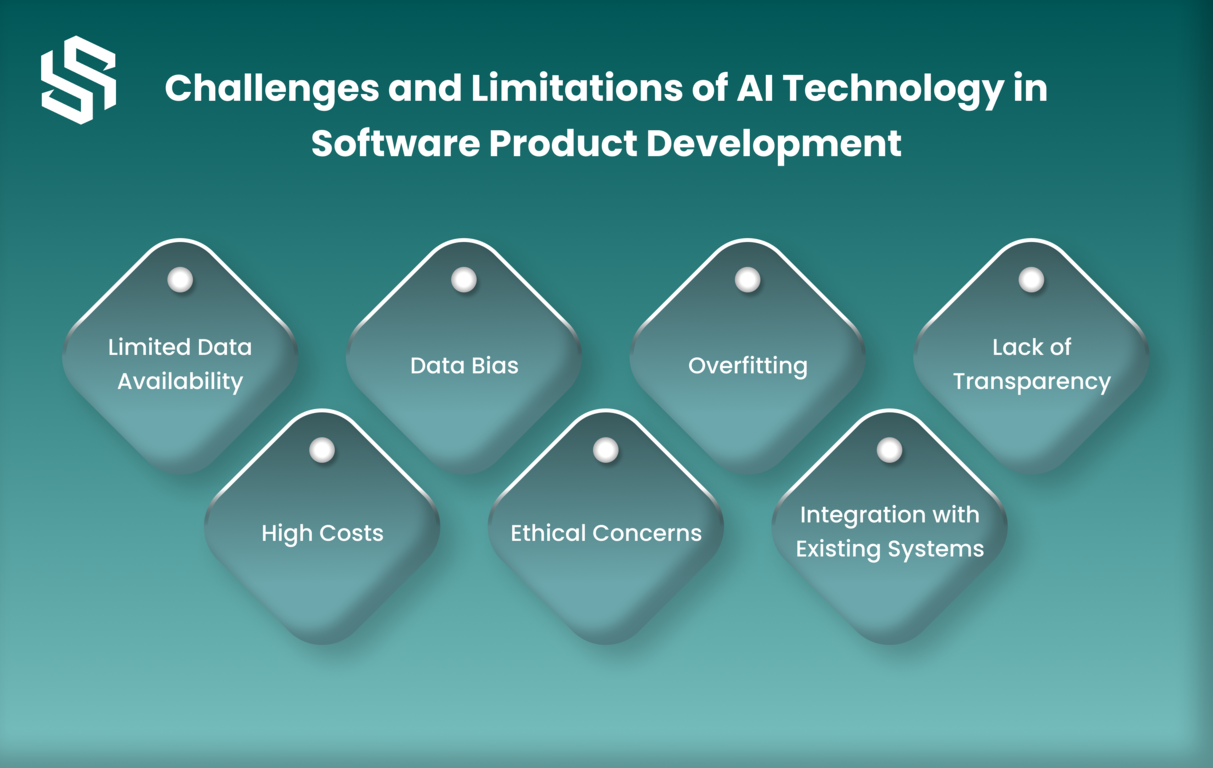 Challenges and Limitations of AI Technology in Software Product Development

Limited Data Availability

Data Bias

Overfitting

Lack of Transparency

High Costs

Ethical Concerns

Integration with Existing Systems